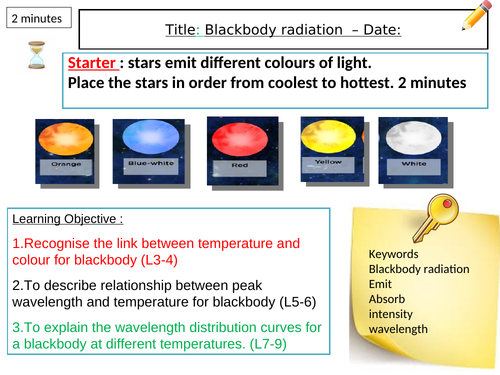 2 minutes

Title: Blackbody radiation – Date:

Starter : stars emit different colours of light.
Place the stars in order from coolest to hottest. 2 minutes

Orange

Blue-white

Red

Yellow

White

Learning Objective :

1.Recognise the link between temperature and colour for blackbody (L3-4)

2.To describe relationship between peak wavelength and temperature for blackbody (L5-6)

3.To explain the wavelength distribution curves for a blackbody at different temperatures. (L7-9)

Keywords
Blackbody radiation
Emit
Absorb
intensity
wavelength